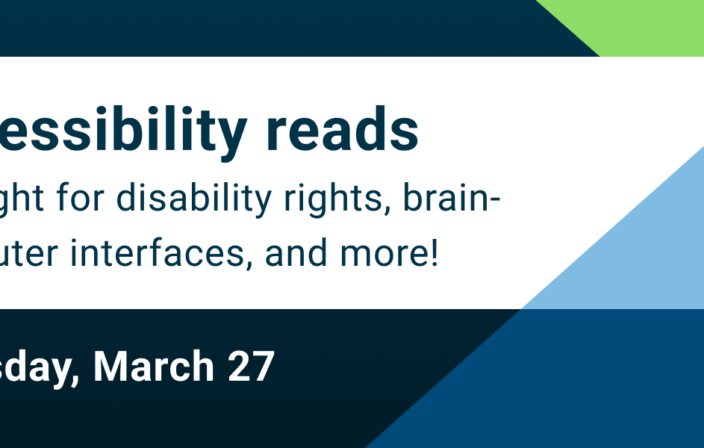 essibility reads

ght for disability rights, brain-uter interfaces, and more!

sday, March 27